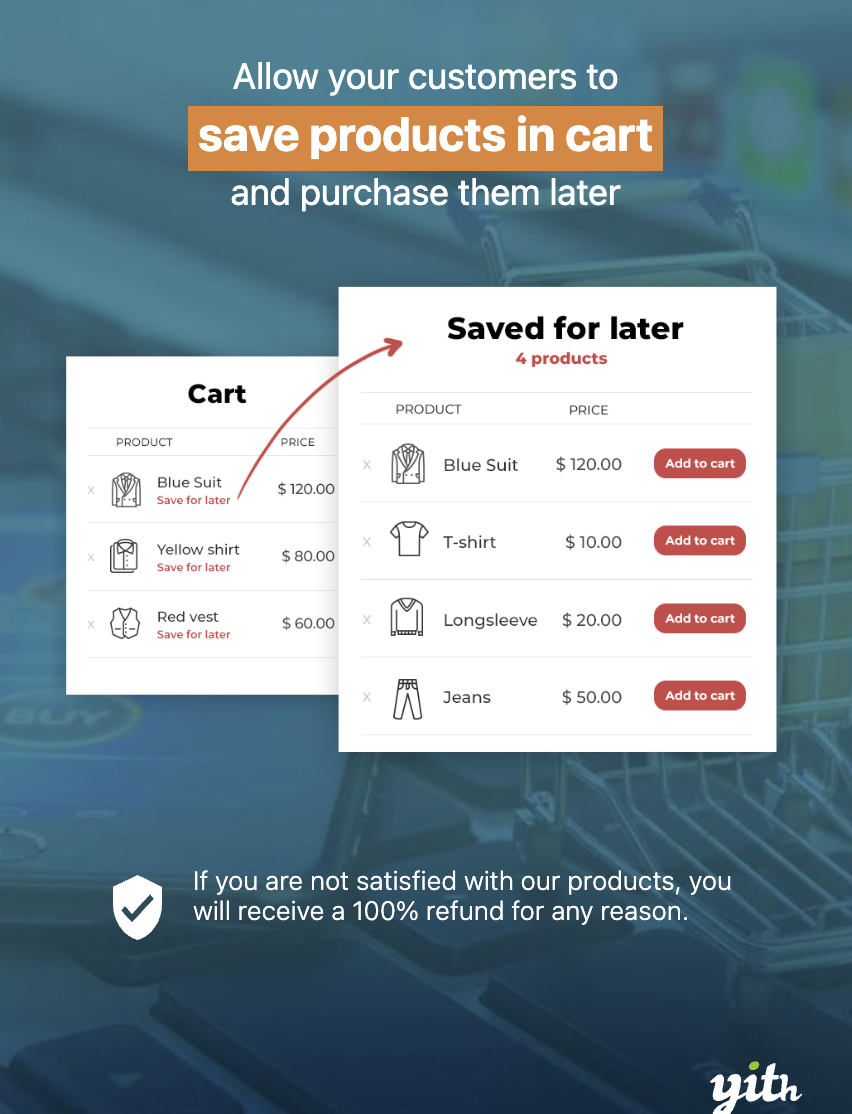 Allow your customers to
save products in cart
and purchase them later

Cart

| | PRODUCT | PRICE |
|---|---|---|
| x | Blue Suit Save for later | $ 120.00 |
| x | Yellow shirt Save for later | $ 80.00 |
| x | Red vest Save for later | $ 60.00 |

Saved for later
4 products

| | PRODUCT | PRICE | |
|---|---|---|---|
| x | Blue Suit | $ 120.00 | Add to cart |
| x | T-shirt | $ 10.00 | Add to cart |
| x | Longsleeve | $ 20.00 | Add to cart |
| x | Jeans | $ 50.00 | Add to cart |

BUY

If you are not satisfied with our products, you will receive a 100% refund for any reason.

yith